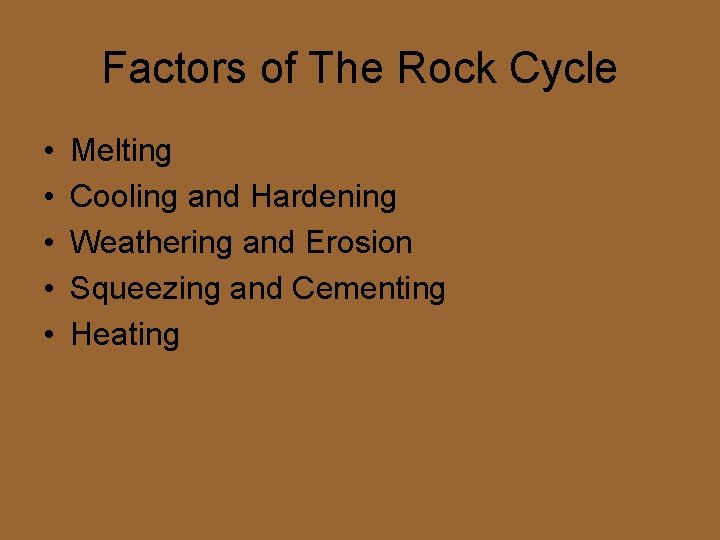 Factors of The Rock Cycle

• Melting
• Cooling and Hardening
• Weathering and Erosion
• Squeezing and Cementing
• Heating